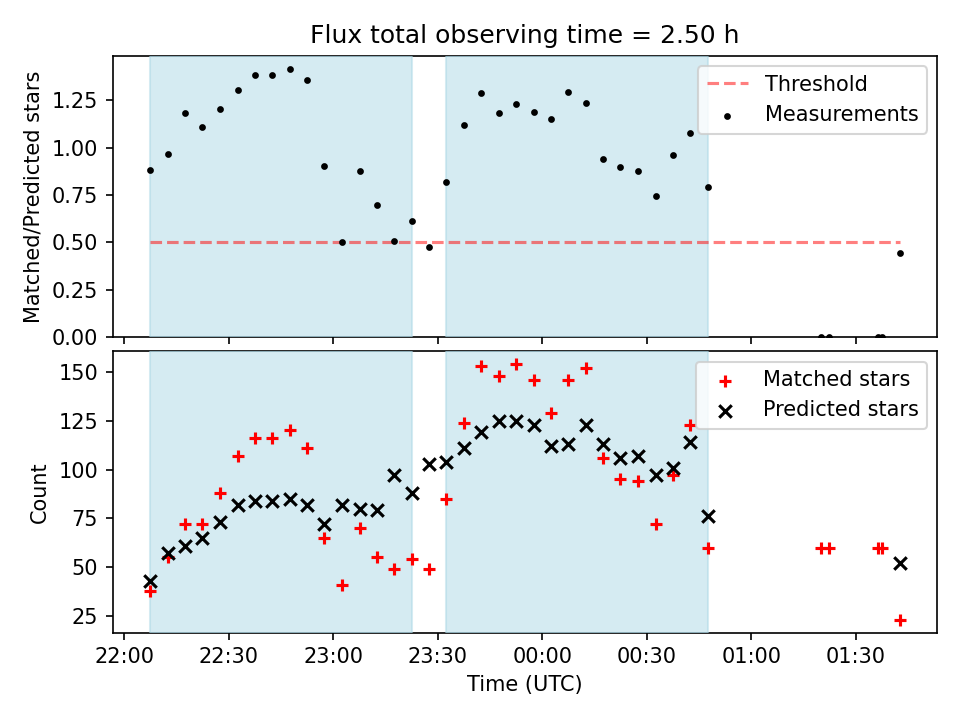 Flux total observing time = 2.50 h

Matched/Predicted stars

1.25
1.00
0.75
0.50
0.25
0.00

Threshold
Measurements

Count

150
125
100
75
50
25

Matched stars
Predicted stars

22:00 22:30 23:00 23:30 00:00 00:30 01:00 01:30

Time (UTC)